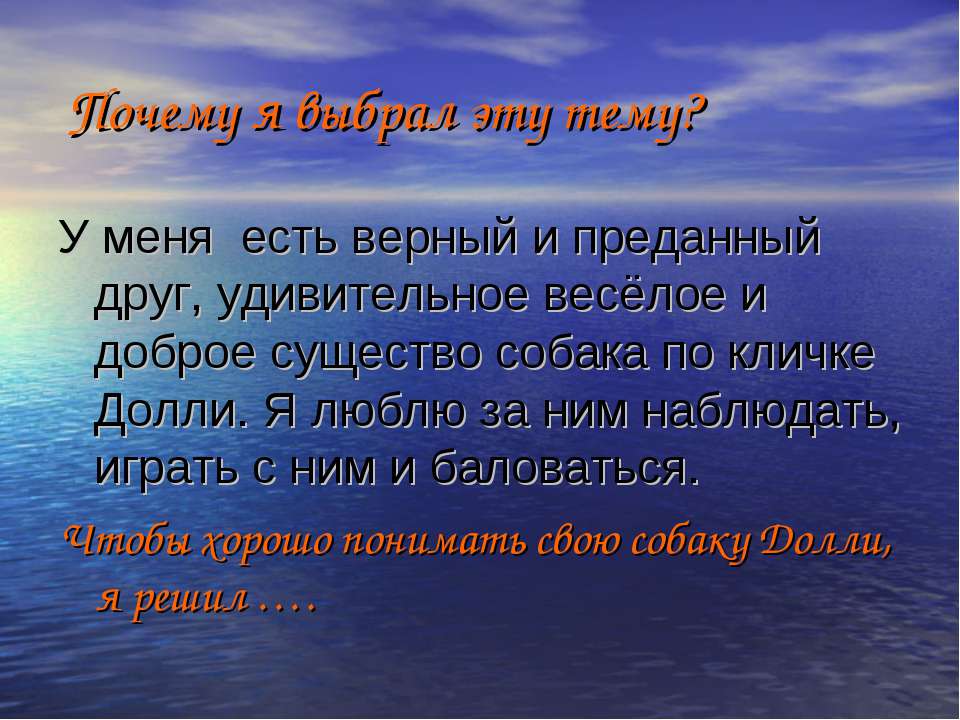 Почему я выбрал эту тему?

У меня  есть верный и преданный друг, удивительное весёлое и доброе существо собака по кличке Долли. Я люблю за ним наблюдать, играть с ним и баловаться.

Чтобы хорошо понимать свою собаку Долли, я решил ….